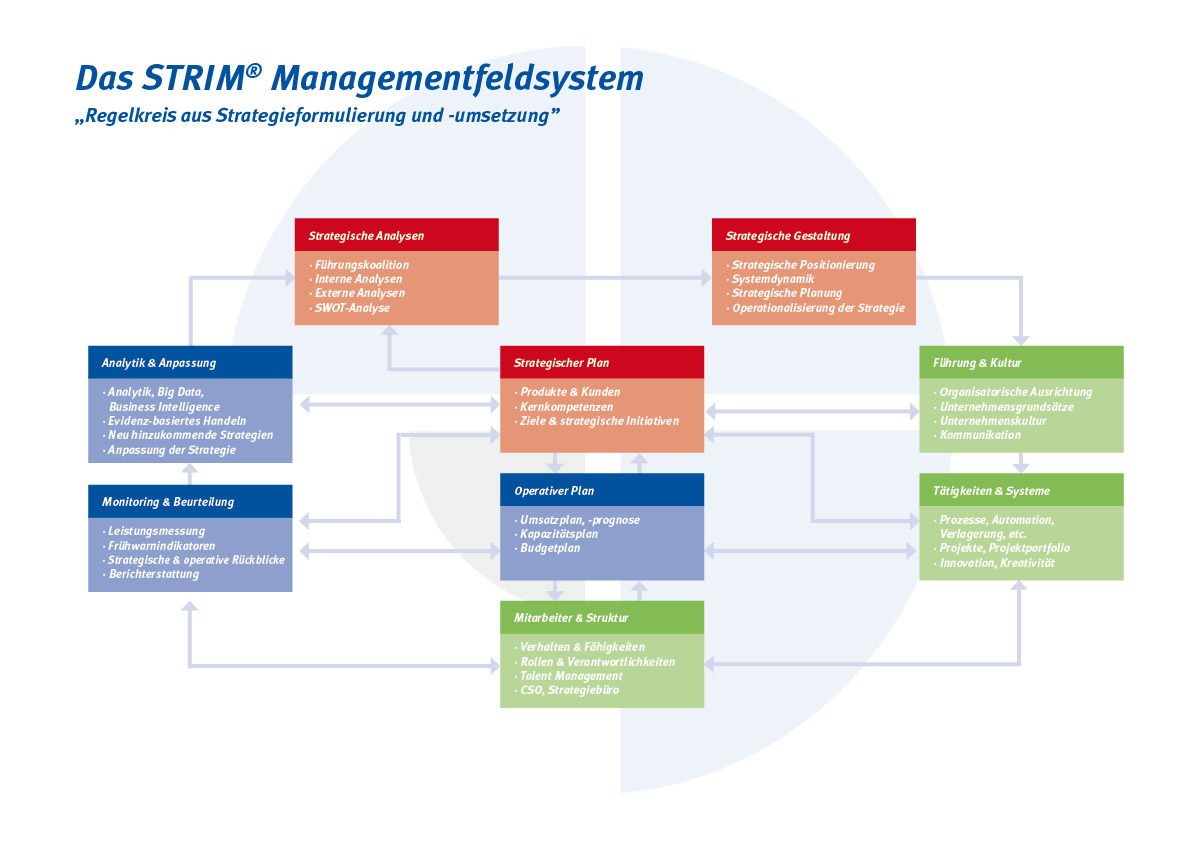 Das STRIM® Managementfeldsystem

„Regelkreis aus Strategieformulierung und -umsetzung"

Strategische Analysen
· Führungskoalition
· Interne Analysen
· Externe Analysen
· SWOT-Analyse

Strategische Gestaltung
· Strategische Positionierung
· Systemdynamik
· Strategische Planung
· Operationalisierung der Strategie

Analytik & Anpassung
· Analytik, Big Data, Business Intelligence
· Evidenz-basiertes Handeln
· Neu hinzukommende Strategien
· Anpassung der Strategie

Strategischer Plan
· Produkte & Kunden
· Kernkompetenzen
· Ziele & strategische Initiativen

Führung & Kultur
· Organisatorische Ausrichtung
· Unternehmensgrundsätze
· Unternehmenskultur
· Kommunikation

Monitoring & Beurteilung
· Leistungsmessung
· Frühwarnindikatoren
· Strategische & operative Rückblicke
· Berichterstattung

Operativer Plan
· Umsatzplan, -prognose
· Kapazitätsplan
· Budgetplan

Tätigkeiten & Systeme
· Prozesse, Automation, Verlagerung, etc.
· Projekte, Projektportfolio
· Innovation, Kreativität

Mitarbeiter & Struktur
· Verhalten & Fähigkeiten
· Rollen & Verantwortlichkeiten
· Talent Management
· CSO, Strategiebüro